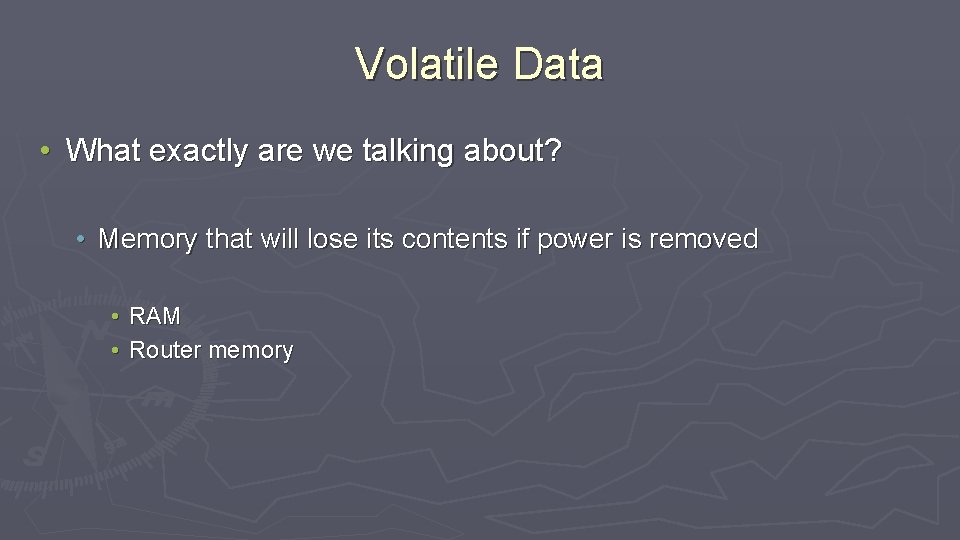 Volatile Data

• What exactly are we talking about?

• Memory that will lose its contents if power is removed

• RAM
• Router memory